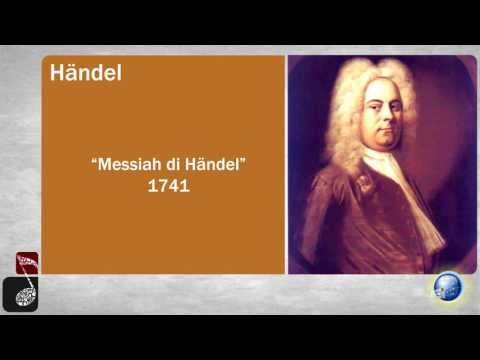 Händel

“Messiah di Händel”
1741